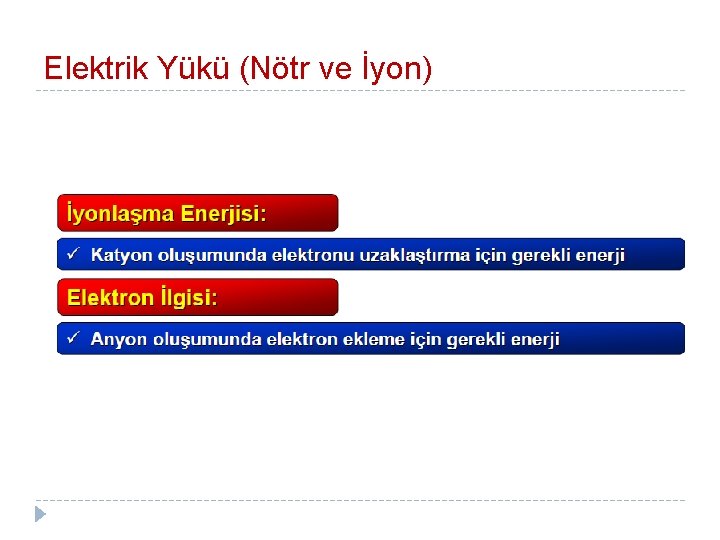 Elektrik Yükü (Nötr ve İyon)

İyonlaşma Enerjisi:

✓ Katyon oluşumunda elektronu uzaklaştırma için gerekli enerji

Elektron İlgisi:

✓ Anyon oluşumunda elektron ekleme için gerekli enerji